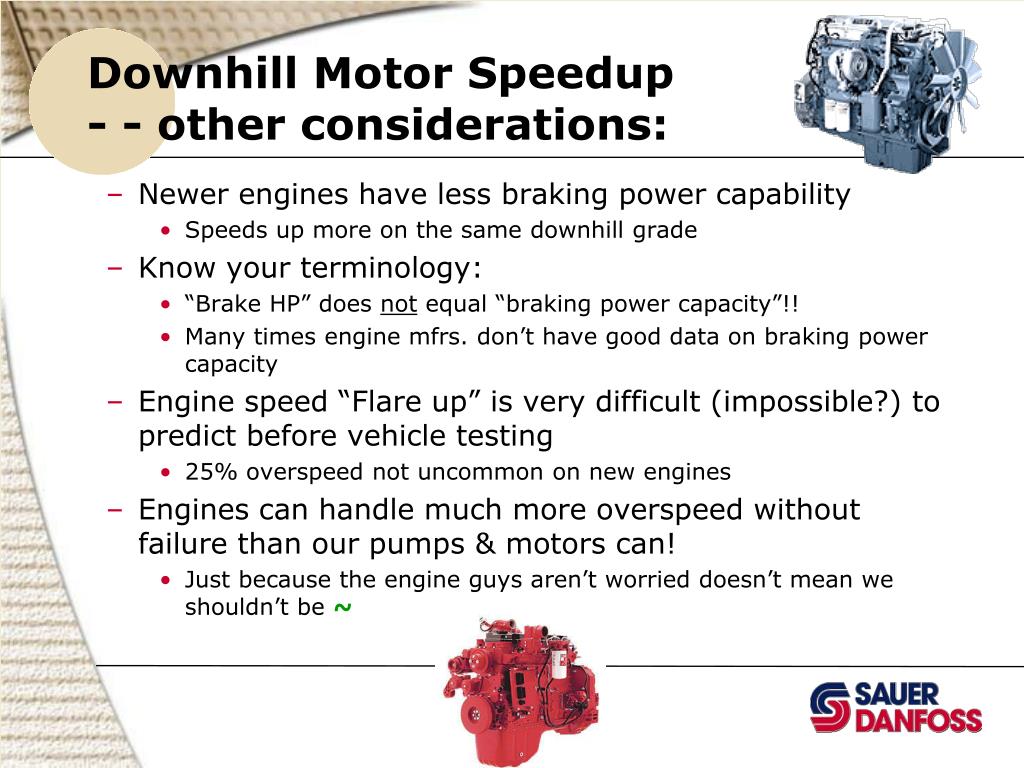 Downhill Motor Speedup
- - other considerations:

– Newer engines have less braking power capability
• Speeds up more on the same downhill grade
– Know your terminology:
• “Brake HP” does not equal “braking power capacity”!!
• Many times engine mfrs. don’t have good data on braking power capacity
– Engine speed “Flare up” is very difficult (impossible?) to predict before vehicle testing
• 25% overspeed not uncommon on new engines
– Engines can handle much more overspeed without failure than our pumps & motors can!
• Just because the engine guys aren’t worried doesn’t mean we shouldn’t be ~

SAUER DANFOSS